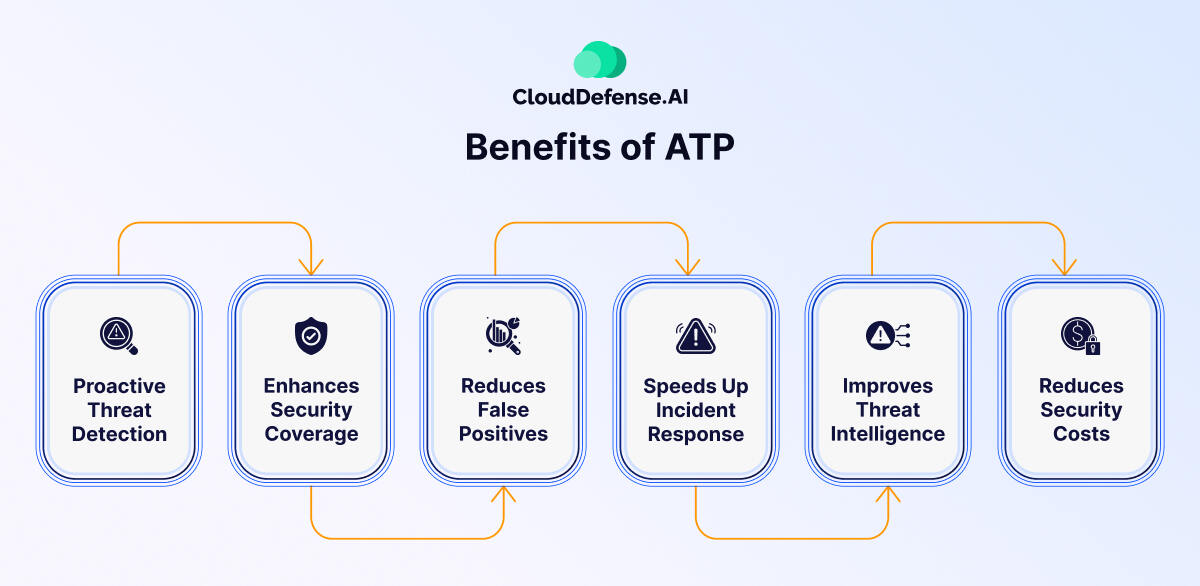 CloudDefense.AI

Benefits of ATP

Proactive Threat Detection

Enhances Security Coverage

Reduces False Positives

Speeds Up Incident Response

Improves Threat Intelligence

Reduces Security Costs